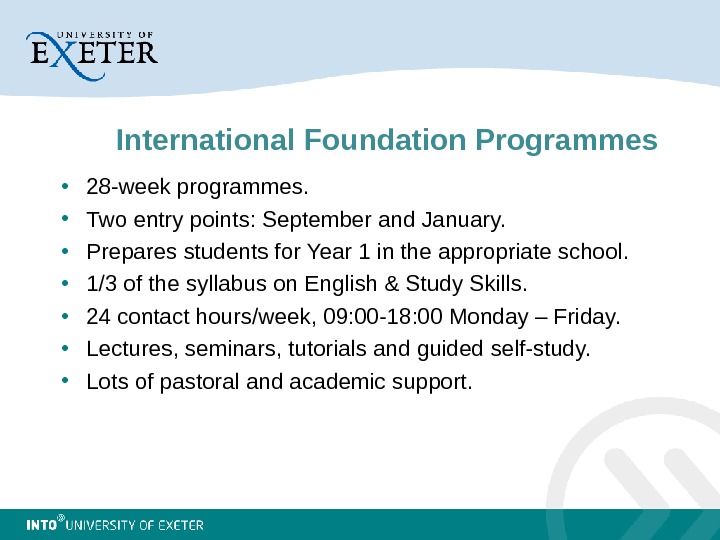 UNIVERSITY OF
EXETER

International Foundation Programmes

• 28-week programmes.
• Two entry points: September and January.
• Prepares students for Year 1 in the appropriate school.
• 1/3 of the syllabus on English & Study Skills.
• 24 contact hours/week, 09:00-18:00 Monday – Friday.
• Lectures, seminars, tutorials and guided self-study.
• Lots of pastoral and academic support.

INTO UNIVERSITY OF EXETER